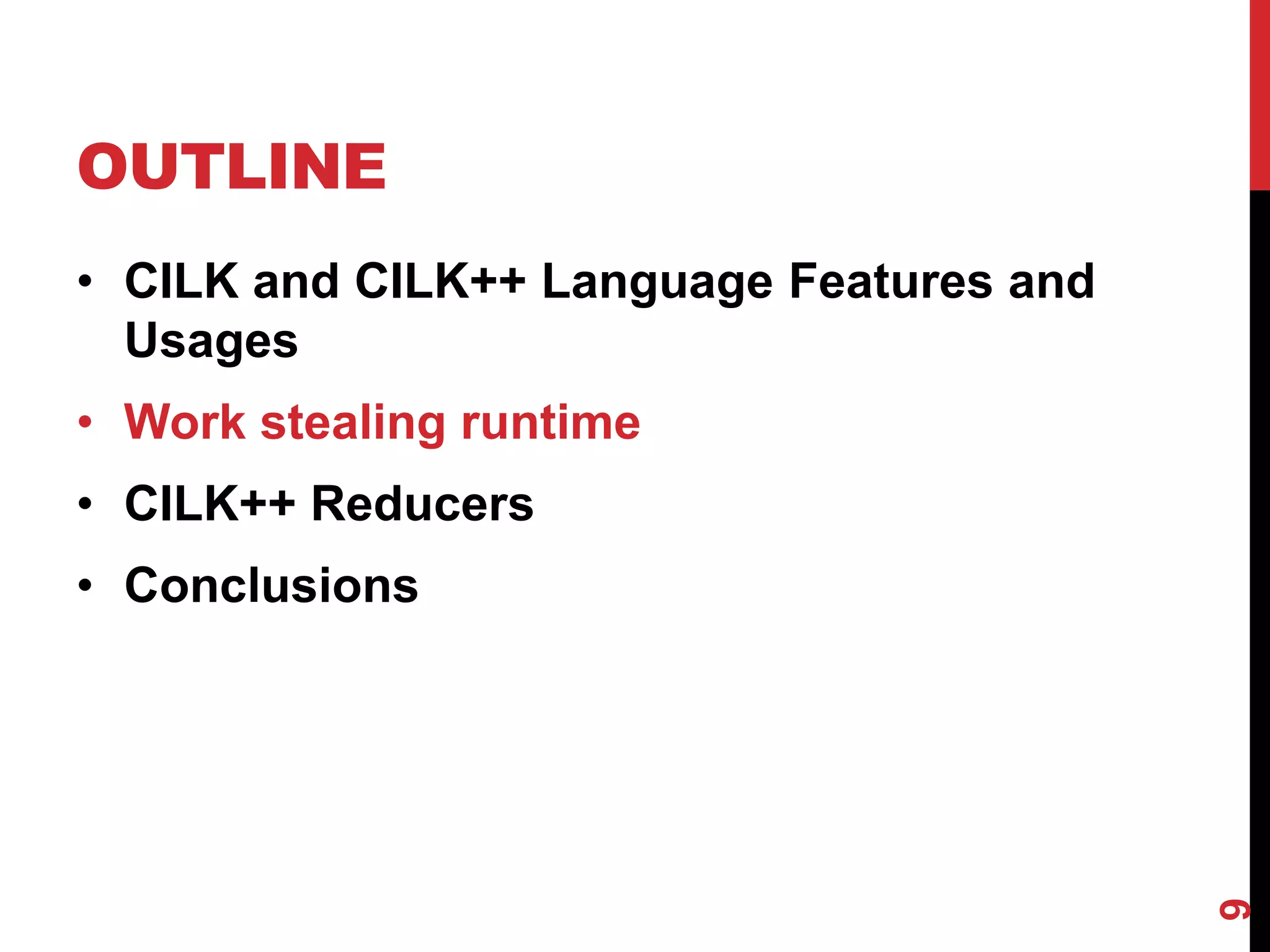 OUTLINE

• CILK and CILK++ Language Features and Usages

• Work stealing runtime

• CILK++ Reducers

• Conclusions

9